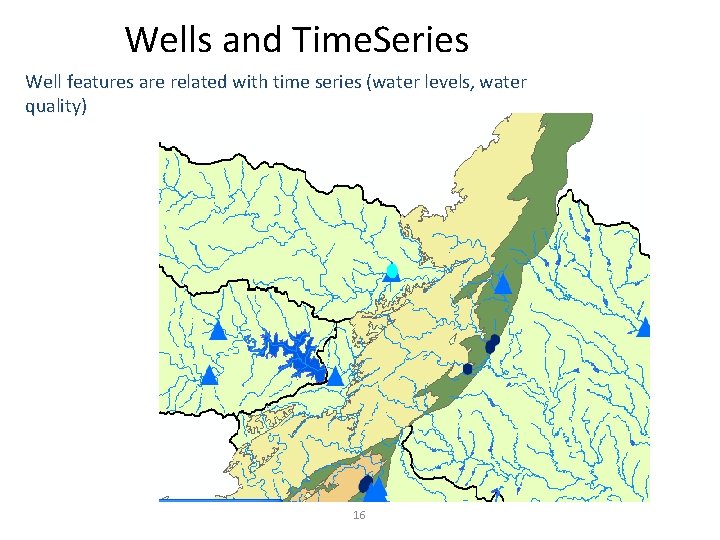 Wells and TimeSeries

Well features are related with time series (water levels, water quality)

16